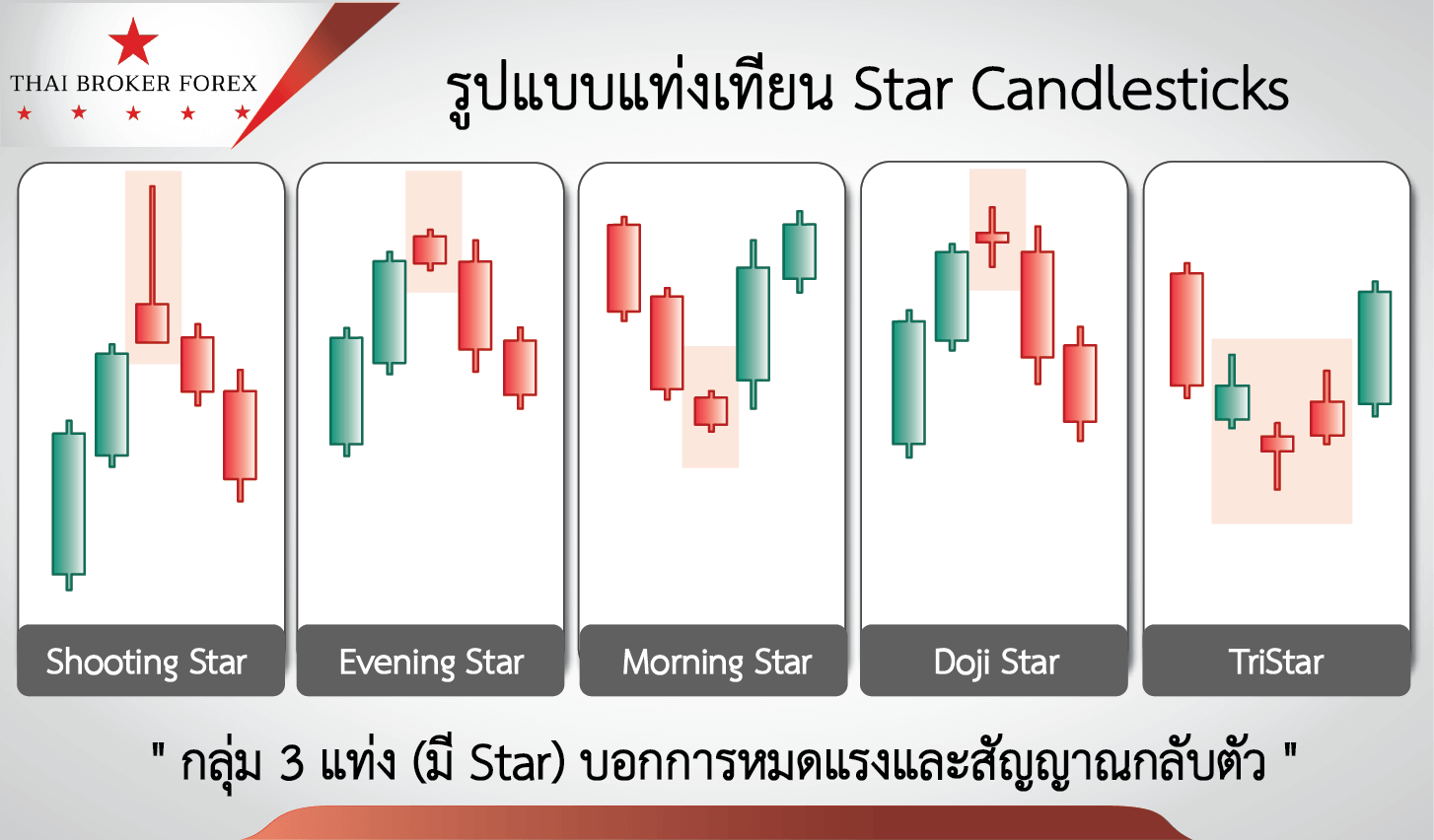 THAI BROKER FOREX

รูปแบบแท่งเทียน Star Candlesticks

Shooting Star

Evening Star

Morning Star

Doji Star

TriStar

" กลุ่ม 3 แท่ง (มี Star) บอกการหมดแรงและสัญญาณกลับตัว "